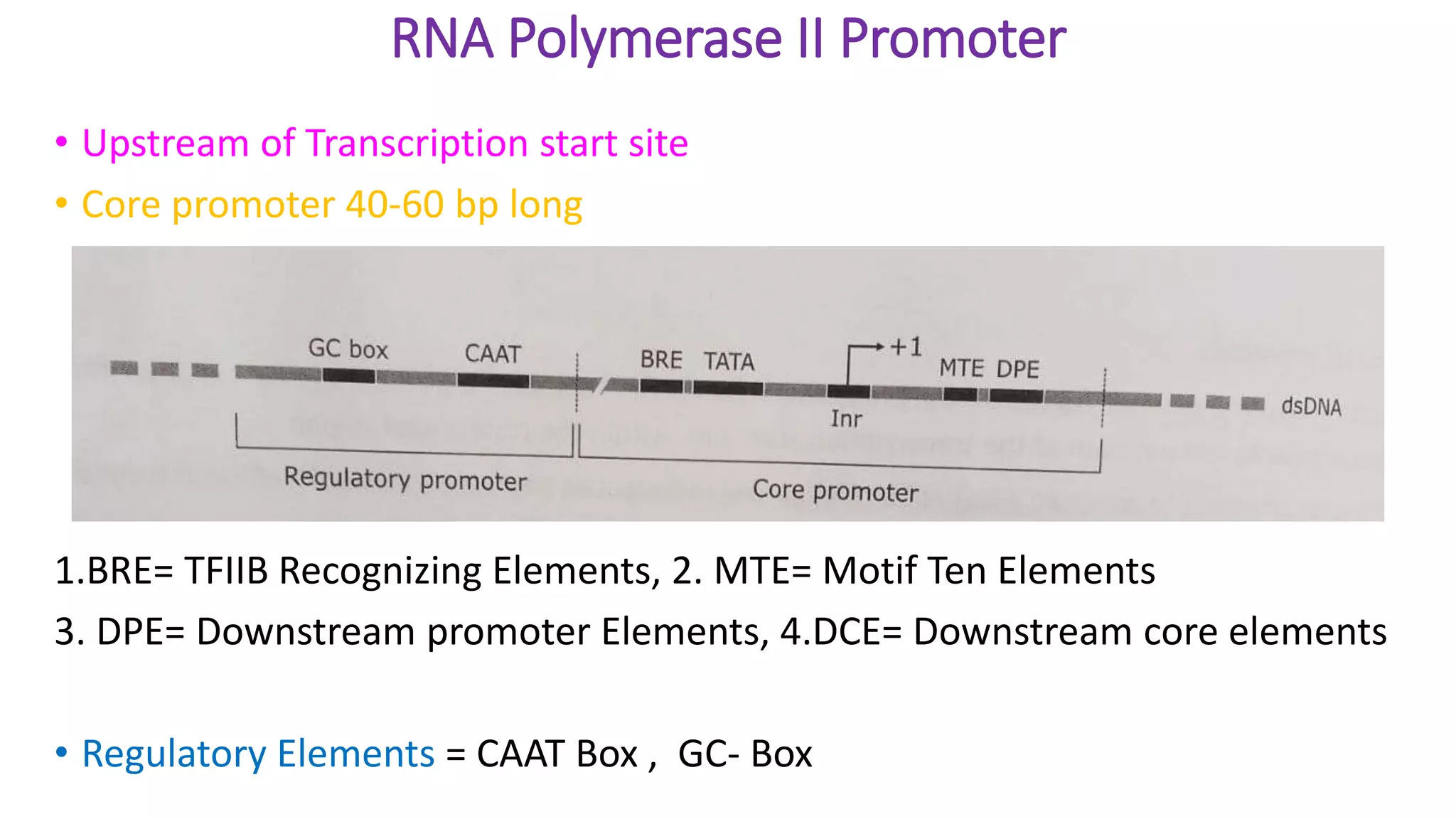 RNA Polymerase II Promoter

• Upstream of Transcription start site

• Core promoter 40-60 bp long

GC box CAAT BRE TATA +1 MTE DPE dsDNA Inr

Regulatory promoter Core promoter

1.BRE= TFIIB Recognizing Elements, 2. MTE= Motif Ten Elements

3. DPE= Downstream promoter Elements, 4.DCE= Downstream core elements

• Regulatory Elements = CAAT Box , GC- Box